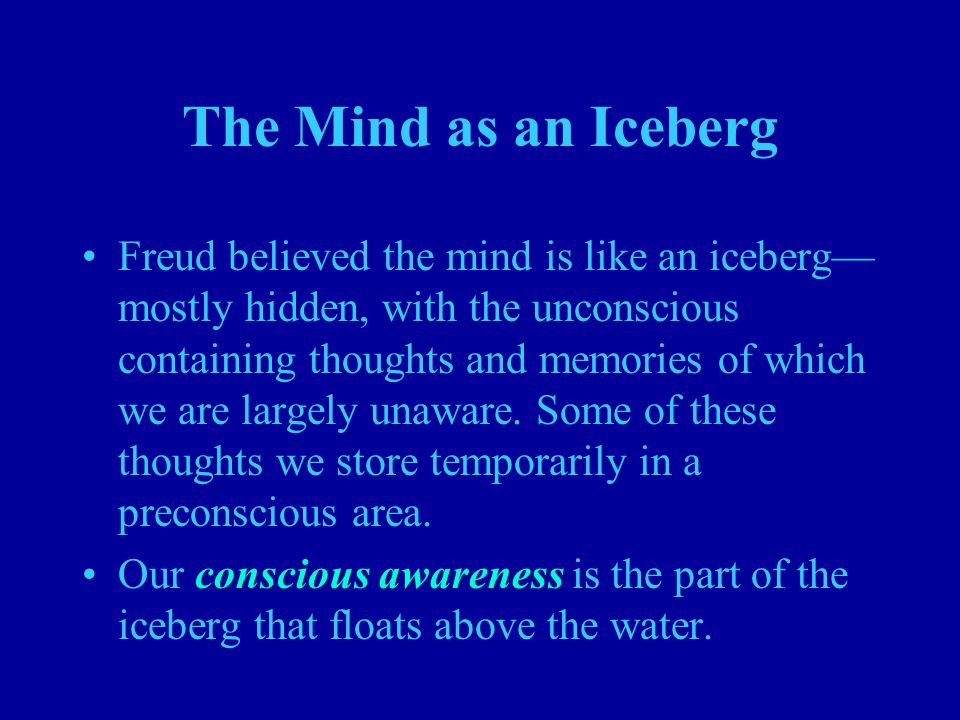 The Mind as an Iceberg

• Freud believed the mind is like an iceberg—mostly hidden, with the unconscious containing thoughts and memories of which we are largely unaware. Some of these thoughts we store temporarily in a preconscious area.

• Our conscious awareness is the part of the iceberg that floats above the water.